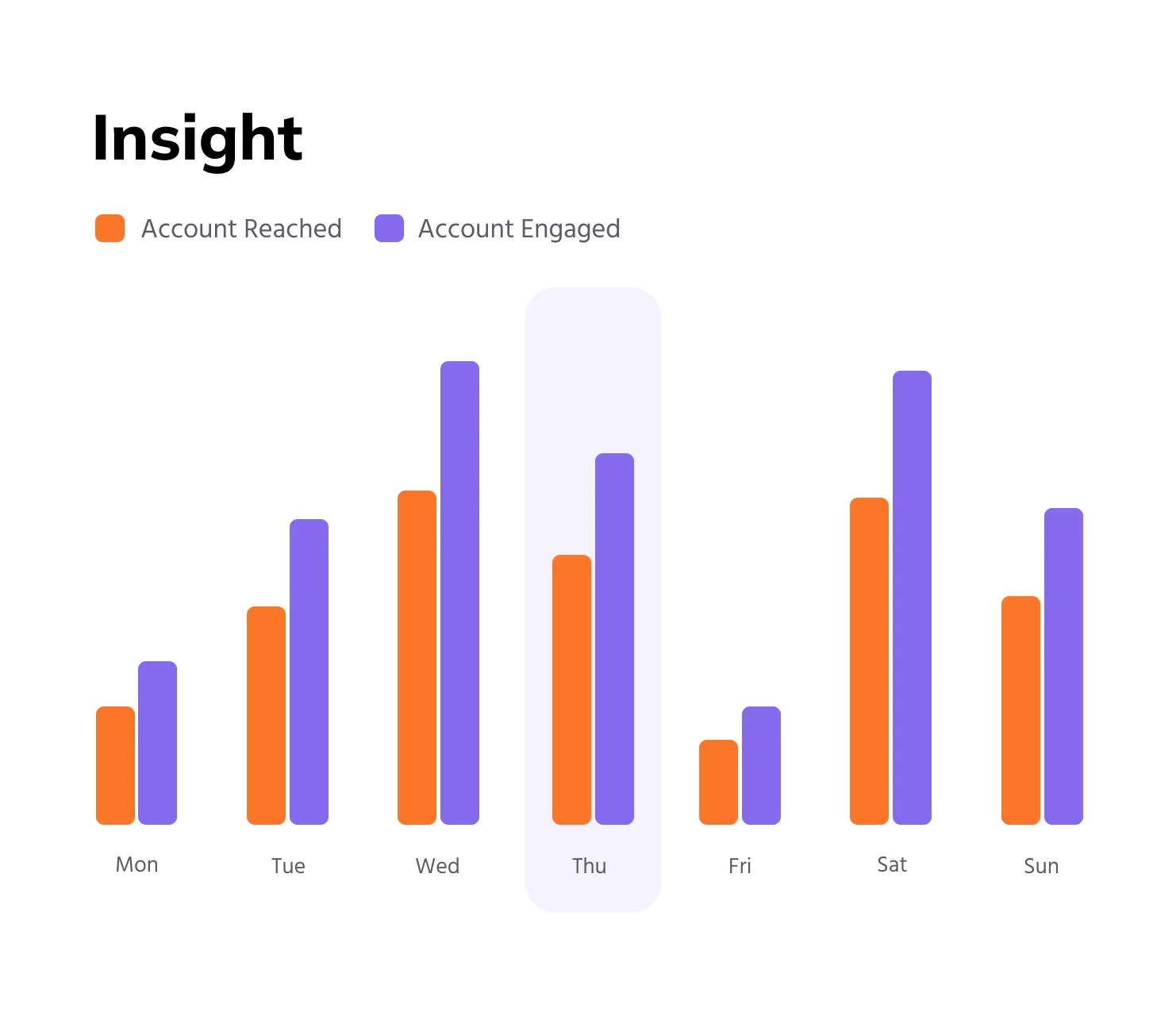 Insight

Account Reached Account Engaged

Mon Tue Wed Thu Fri Sat Sun